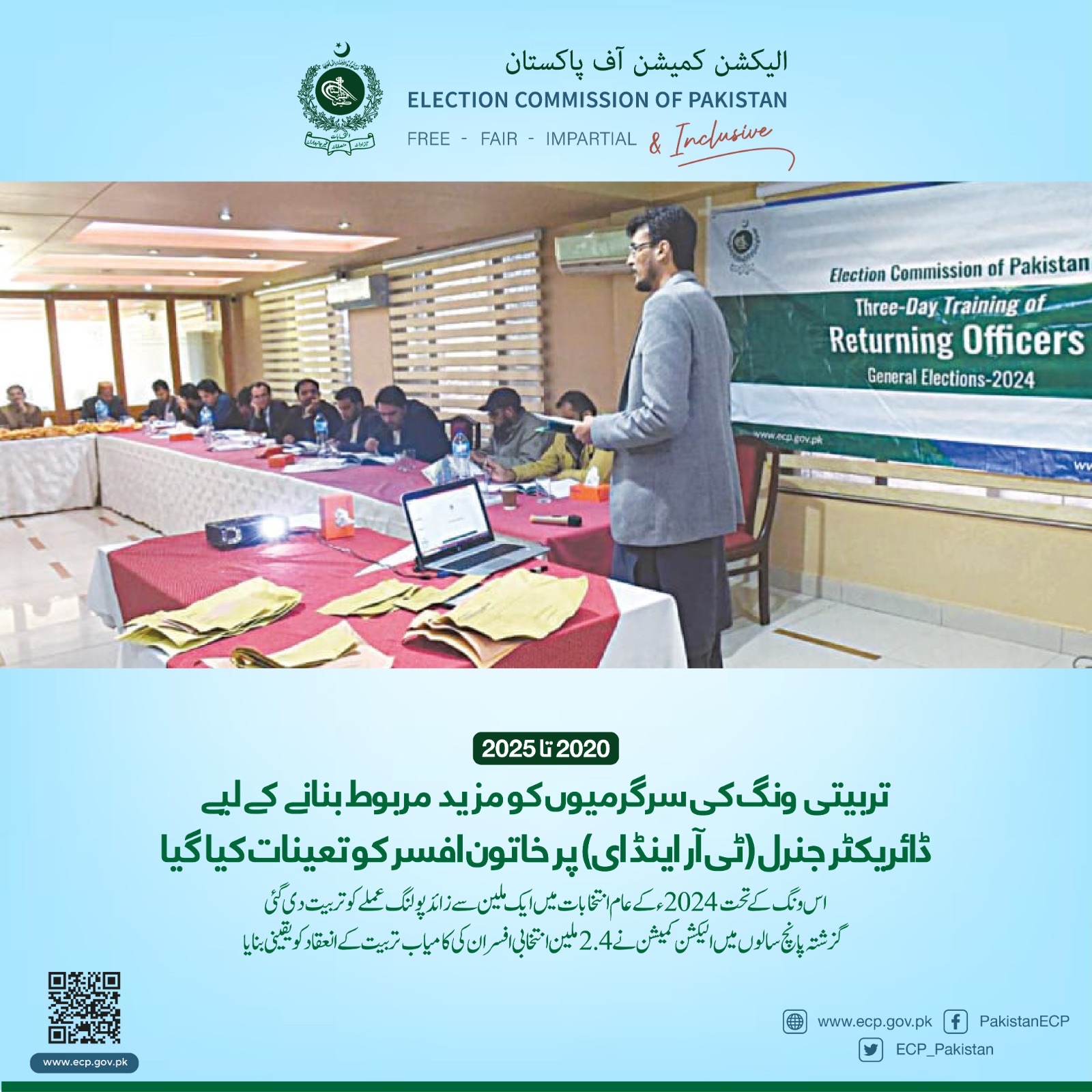 الیکشن کمیشن آف پاکستان
ELECTION COMMISSION OF PAKISTAN
FREE - FAIR - IMPARTIAL & Inclusive

Election Commission of Pakistan
Three-Day Training of
Returning Officers
General Elections-2024
www.ecp.gov.pk

2020 تا 2025

تربیتی ونگ کی سرگرمیوں کو مزید مربوط بنانے کے لیے
ڈائریکٹر جنرل (ٹی آر اینڈ ای) پر خاتون افسر کو تعینات کیا گیا

اس ونگ کے تحت 2024ء کے عام انتخابات میں ایک ملین سے زائد پولنگ عملے کو تربیت دی گئی
گزشتہ پانچ سالوں میں الیکشن کمیشن نے 2.4 ملین انتخابی افسران کی کامیاب تربیت کے انعقاد کو یقینی بنایا

www.ecp.gov.pk
www.ecp.gov.pk PakistanECP
ECP_Pakistan